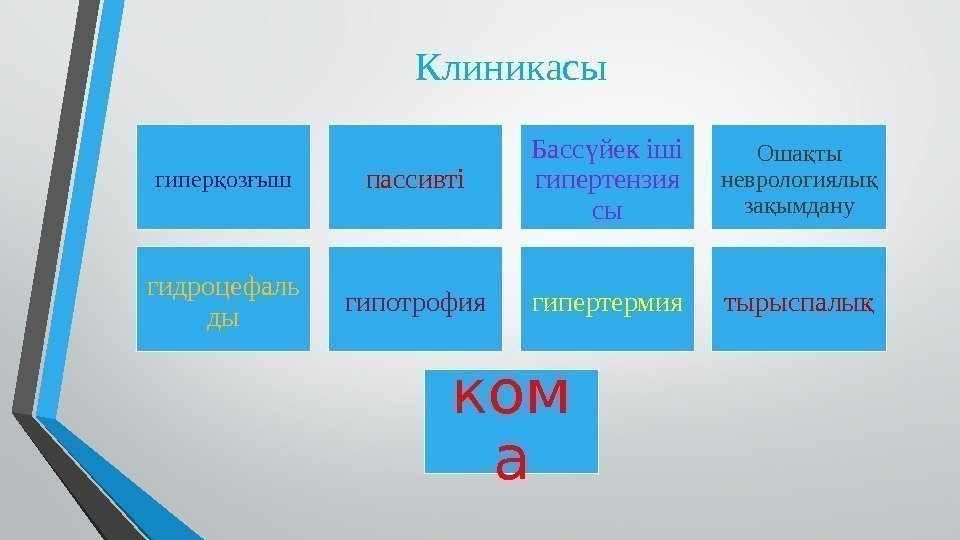 Клиникасы

гиперқозғыш

пассивті

Бассүйек іші гипертензиясы

Ошақты неврологиялық зақымдану

гидроцефальды

гипотрофия

гипертермия

тырыспалық

кома